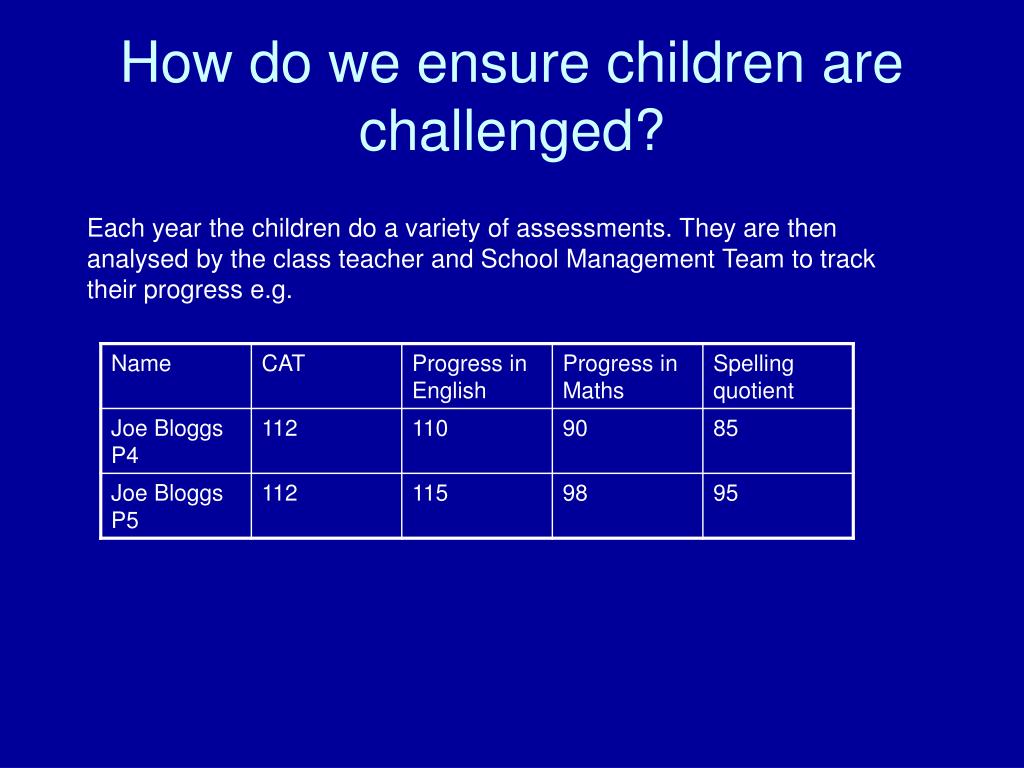 How do we ensure children are challenged?

Each year the children do a variety of assessments. They are then analysed by the class teacher and School Management Team to track their progress e.g.

| Name | CAT | Progress in English | Progress in Maths | Spelling quotient |
|---|---|---|---|---|
| Joe Bloggs P4 | 112 | 110 | 90 | 85 |
| Joe Bloggs P5 | 112 | 115 | 98 | 95 |